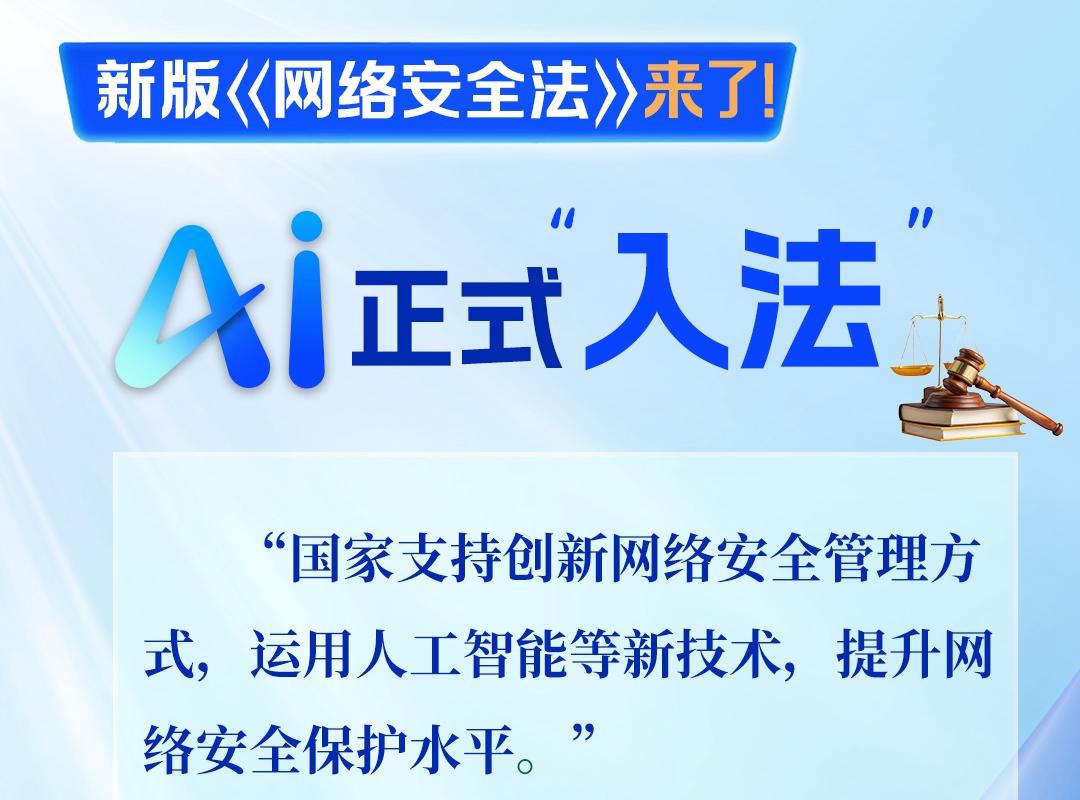 新版《网络安全法》来了!

Ai正式“入法”

“国家支持创新网络安全管理方式，运用人工智能等新技术，提升网络安全保护水平。”